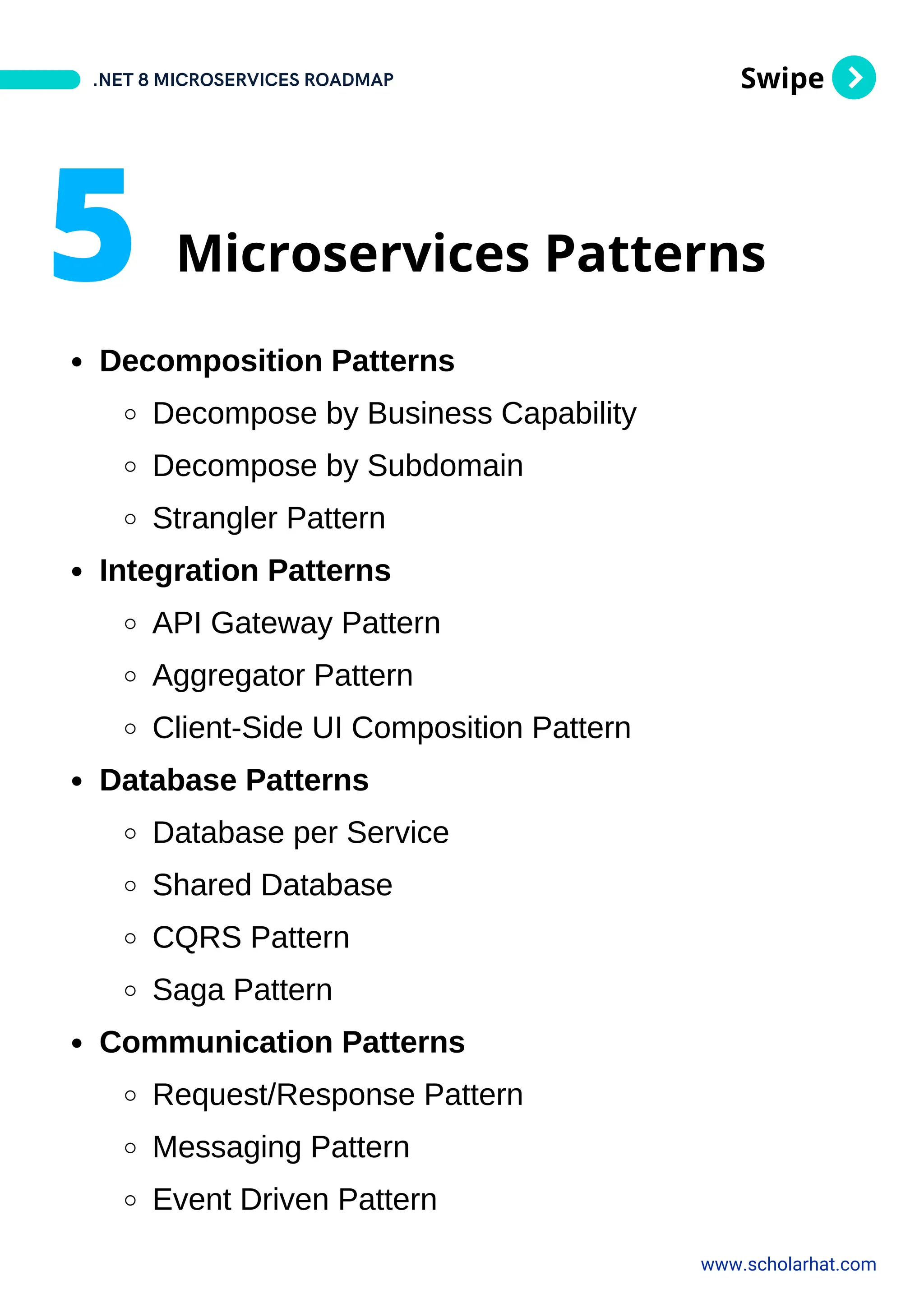 .NET 8 MICROSERVICES ROADMAP

Swipe

5 Microservices Patterns

- Decomposition Patterns
  - Decompose by Business Capability
  - Decompose by Subdomain
  - Strangler Pattern
- Integration Patterns
  - API Gateway Pattern
  - Aggregator Pattern
  - Client-Side UI Composition Pattern
- Database Patterns
  - Database per Service
  - Shared Database
  - CQRS Pattern
  - Saga Pattern
- Communication Patterns
  - Request/Response Pattern
  - Messaging Pattern
  - Event Driven Pattern

www.scholarhat.com